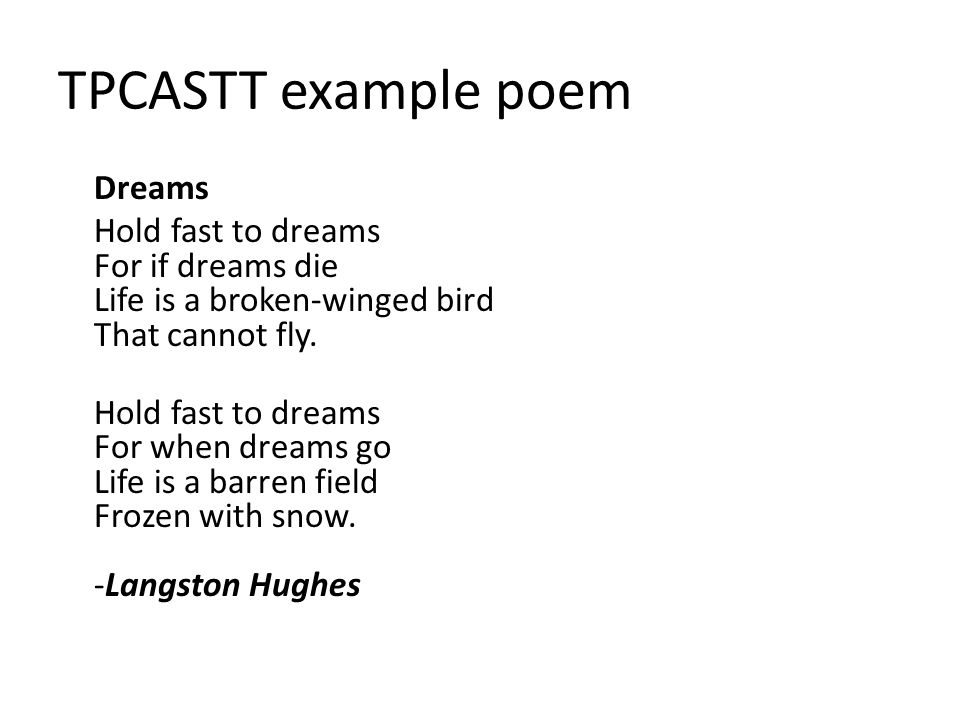 TPCASTT example poem

Dreams

Hold fast to dreams
For if dreams die
Life is a broken-winged bird
That cannot fly.

Hold fast to dreams
For when dreams go
Life is a barren field
Frozen with snow.

-Langston Hughes